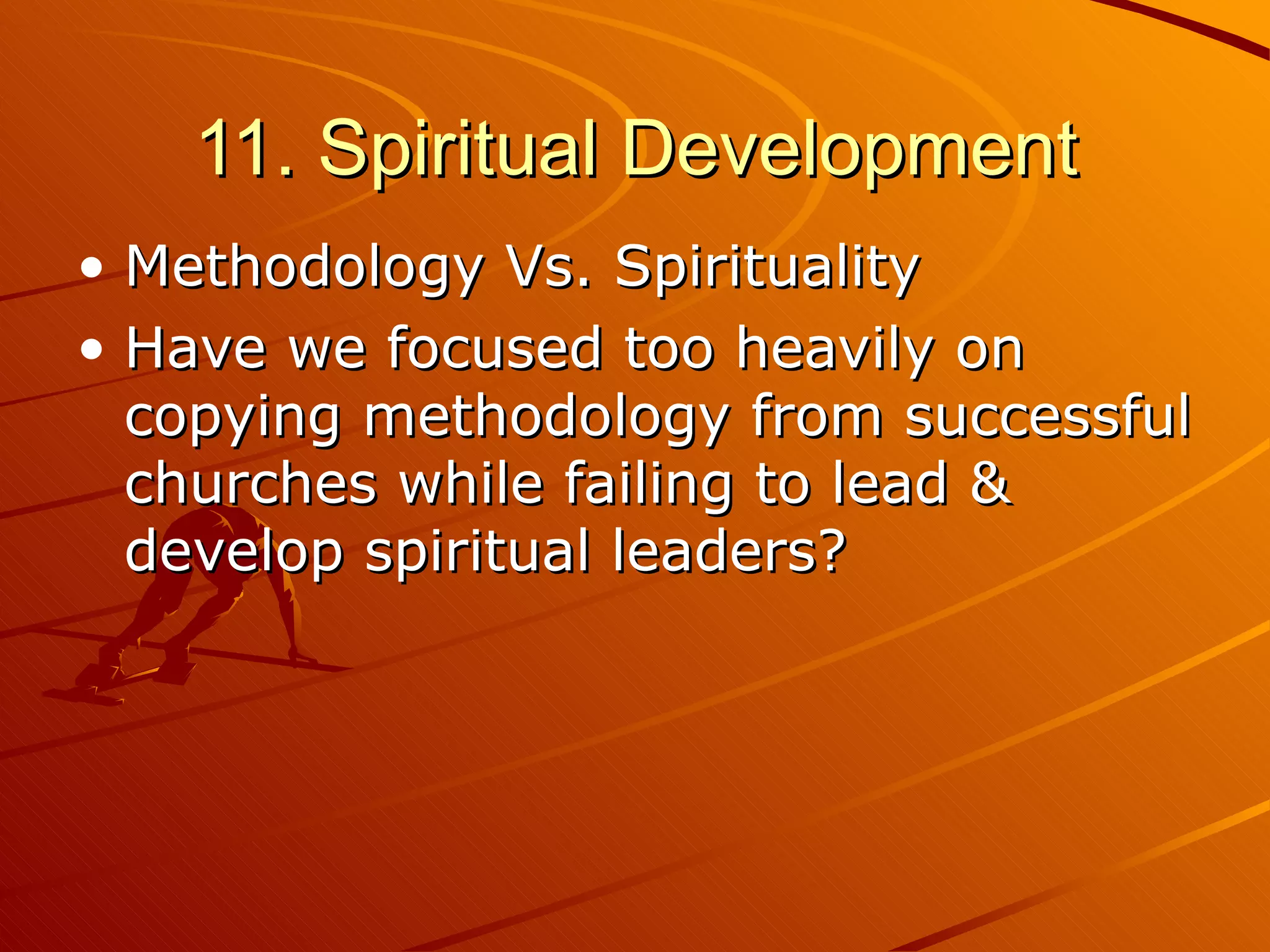 11. Spiritual Development

• Methodology Vs. Spirituality
• Have we focused too heavily on copying methodology from successful churches while failing to lead & develop spiritual leaders?